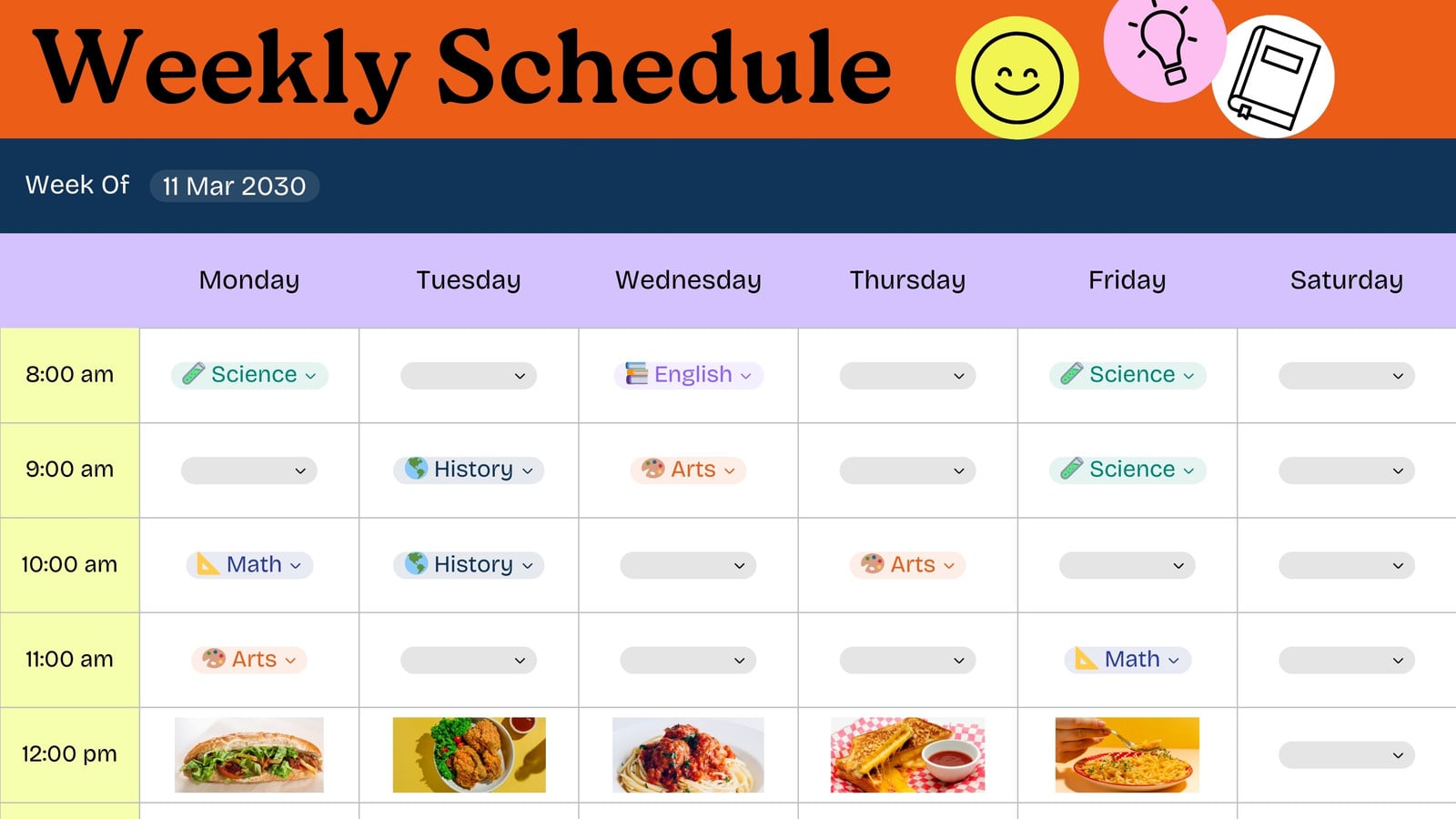 Weekly Schedule

Week Of 11 Mar 2030

| | Monday | Tuesday | Wednesday | Thursday | Friday | Saturday |
|---|---|---|---|---|---|---|
| 8:00 am | Science | | English | | Science | |
| 9:00 am | | History | Arts | | Science | |
| 10:00 am | Math | History | | Arts | | |
| 11:00 am | Arts | | | | Math | |
| 12:00 pm | | | | | | |